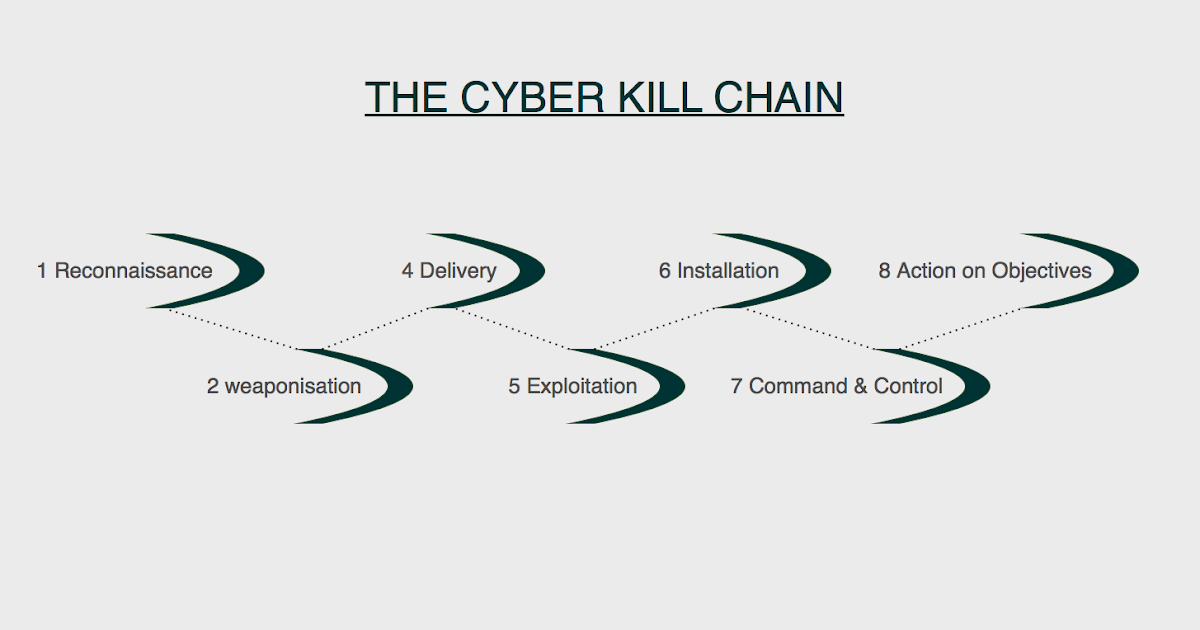 THE CYBER KILL CHAIN

1 Reconnaissance

2 weaponisation

4 Delivery

5 Exploitation

6 Installation

7 Command & Control

8 Action on Objectives